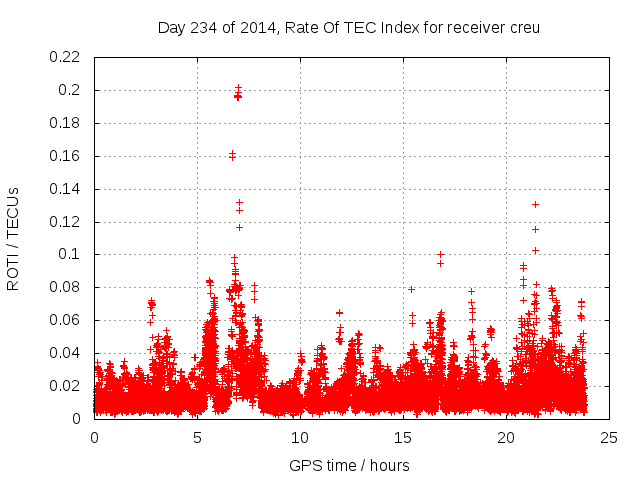 Day 234 of 2014, Rate Of TEC Index for receiver creu

ROTI / TECUs

0.22
0.2
0.18
0.16
0.14
0.12
0.1
0.08
0.06
0.04
0.02
0

0
5
10
15
20
25

GPS time / hours